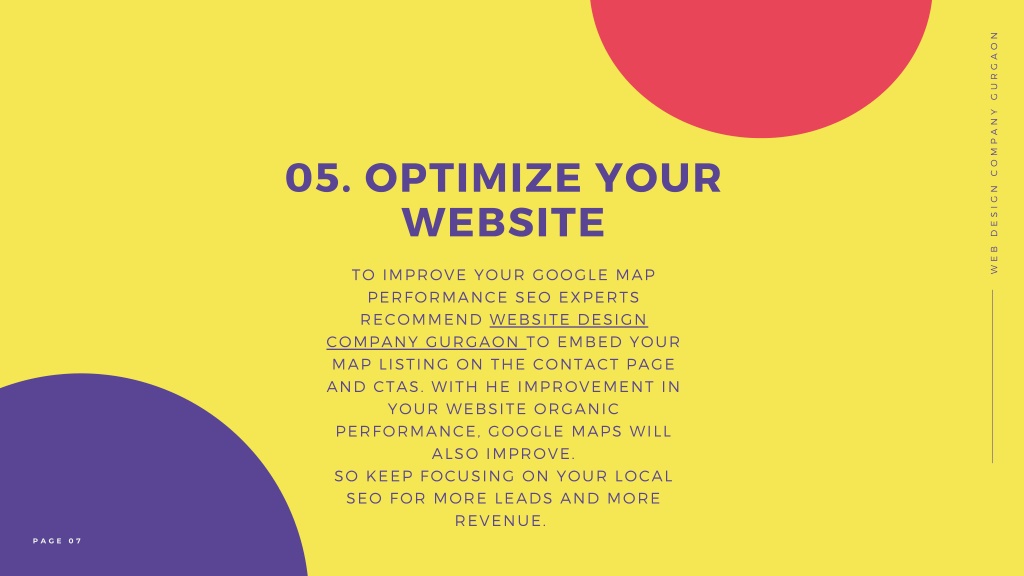 05. OPTIMIZE YOUR WEBSITE

TO IMPROVE YOUR GOOGLE MAP PERFORMANCE SEO EXPERTS RECOMMEND WEBSITE DESIGN COMPANY GURGAON TO EMBED YOUR MAP LISTING ON THE CONTACT PAGE AND CTAS. WITH HE IMPROVEMENT IN YOUR WEBSITE ORGANIC PERFORMANCE, GOOGLE MAPS WILL ALSO IMPROVE.
SO KEEP FOCUSING ON YOUR LOCAL SEO FOR MORE LEADS AND MORE REVENUE.

WEB DESIGN COMPANY GURGAON

PAGE 07